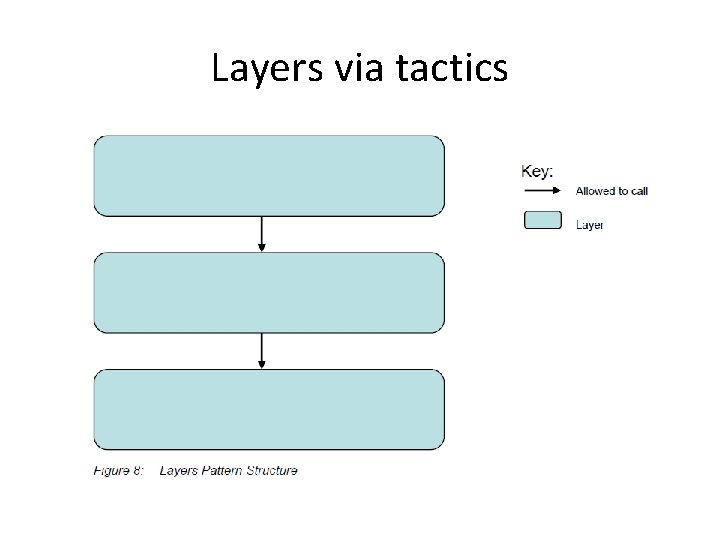 Layers via tactics

Key:
Allowed to call
Layer

Figure 8: Layers Pattern Structure